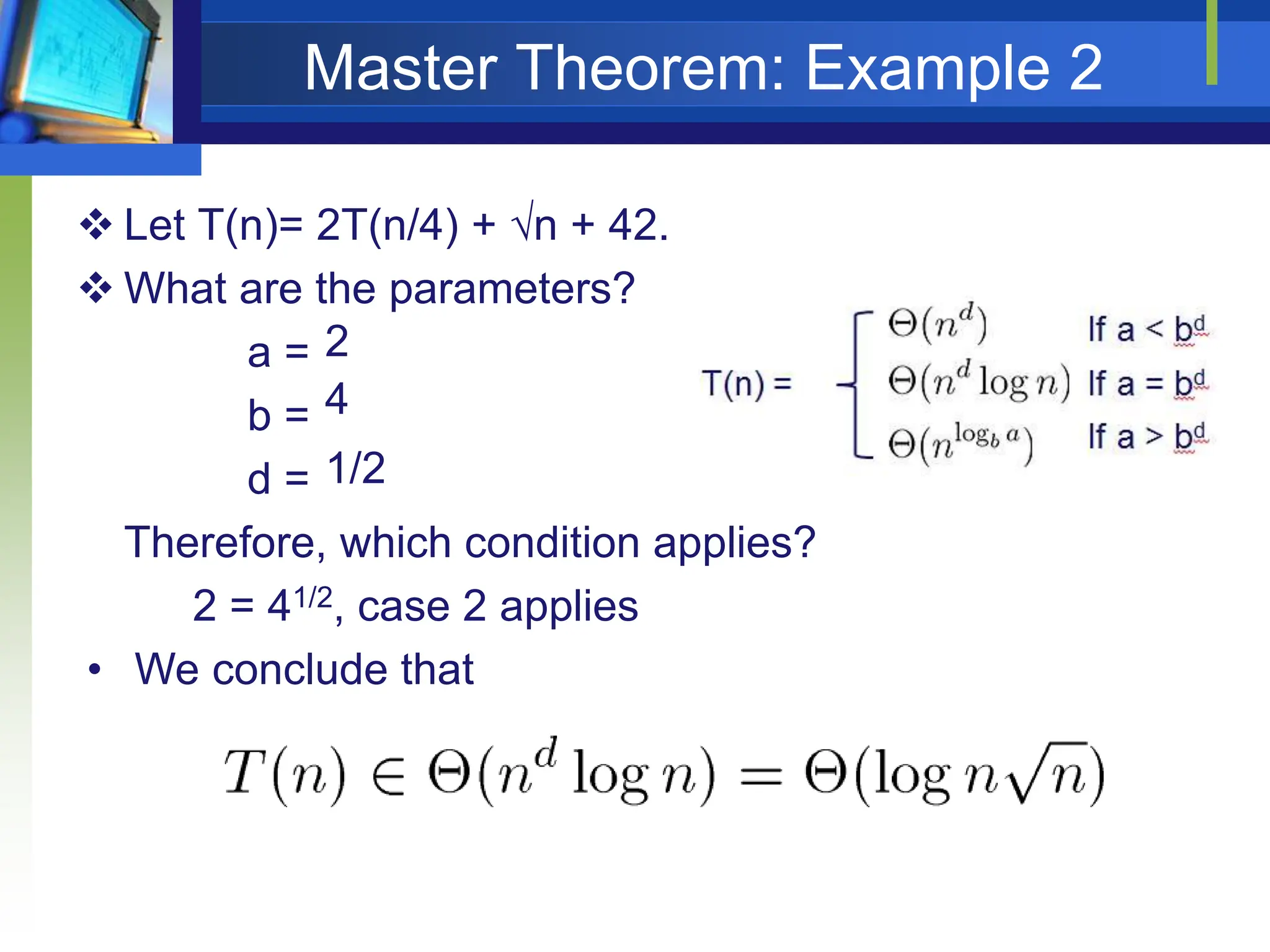 Master Theorem: Example 2

❖ Let T(n)= 2T(n/4) + √n + 42.

❖ What are the parameters?

a = 2

b = 4

d = 1/2

T(n) = $\begin{cases} \Theta(n^d) & \text{If } a < b^d \\ \Theta(n^d \log n) & \text{If } a = b^d \\ \Theta(n^{\log_b a}) & \text{If } a > b^d \end{cases}$

Therefore, which condition applies?

$2 = 4^{1/2}$, case 2 applies

• We conclude that

$T(n) \in \Theta(n^d \log n) = \Theta(\log n \sqrt{n})$